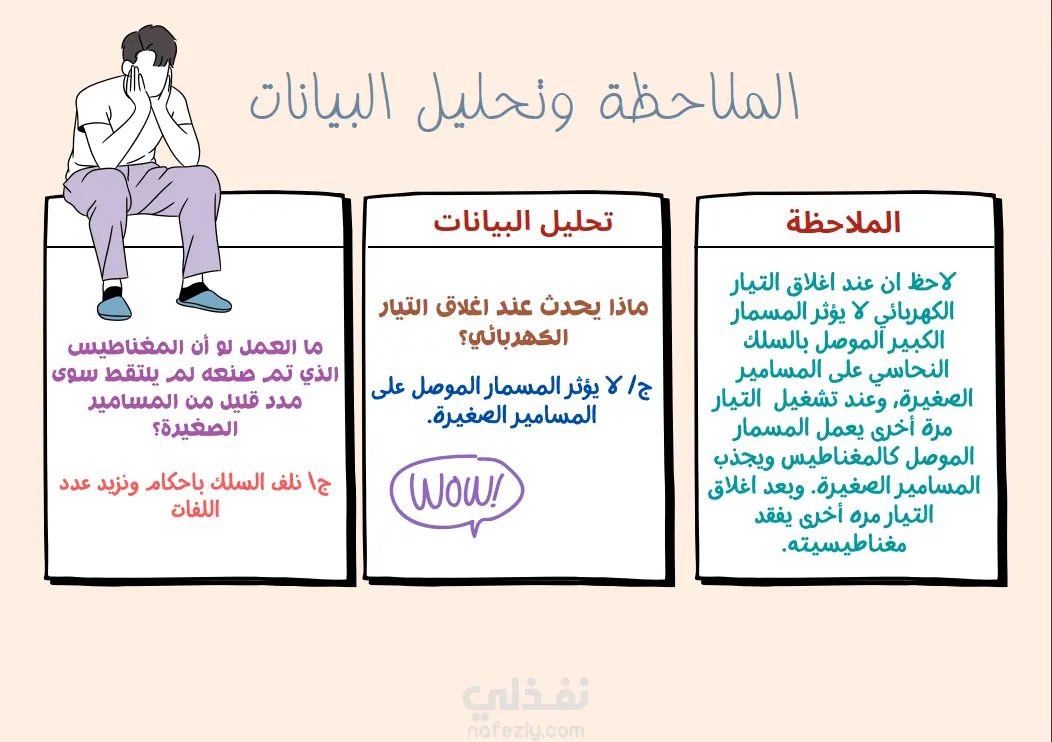 الملاحظة وتحليل البيانات

الملاحظة

لاحظ ان عند اغلاق التيار الكهربائي لا يؤثر المسمار الكبير الموصل بالسلك النحاسي على المسامير الصغيرة، وعند تشغيل التيار مرة أخرى يعمل المسمار الموصل كالمغناطيس ويجذب المسامير الصغيرة. وبعد اغلاق التيار مره أخرى يفقد مغناطيسيته.

تحليل البيانات

ماذا يحدث عند اغلاق التيار الكهربائي؟

ج/ لا يؤثر المسمار الموصل على المسامير الصغيرة.

WOW!

ما العمل لو أن المغناطيس الذي تم صنعه لم يلتقط سوى عدد قليل من المسامير الصغيرة؟

ج\ نلف السلك باحكام ونزيد عدد اللفات

نفذلي
nafezly.com